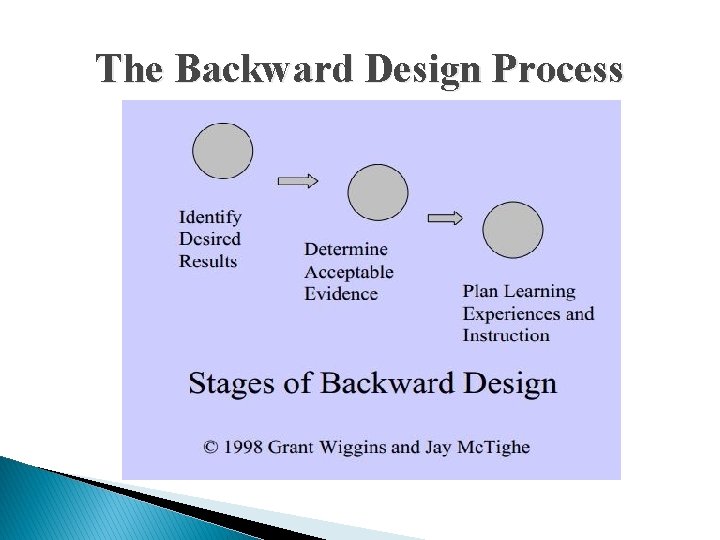 The Backward Design Process

Identify Desired Results

Determine Acceptable Evidence

Plan Learning Experiences and Instruction

Stages of Backward Design

© 1998 Grant Wiggins and Jay McTighe